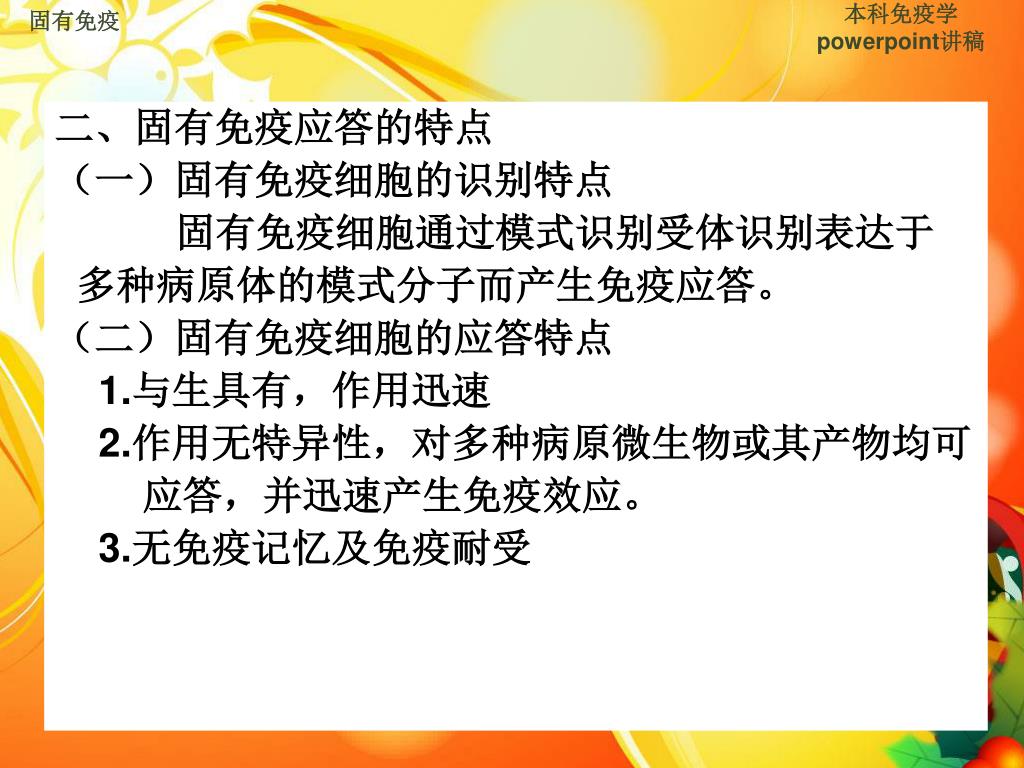 固有免疫

本科免疫学
powerpoint讲稿

二、固有免疫应答的特点
（一）固有免疫细胞的识别特点
固有免疫细胞通过模式识别受体识别表达于多种病原体的模式分子而产生免疫应答。
（二）固有免疫细胞的应答特点
1.与生具有，作用迅速
2.作用无特异性，对多种病原微生物或其产物均可应答，并迅速产生免疫效应。
3.无免疫记忆及免疫耐受